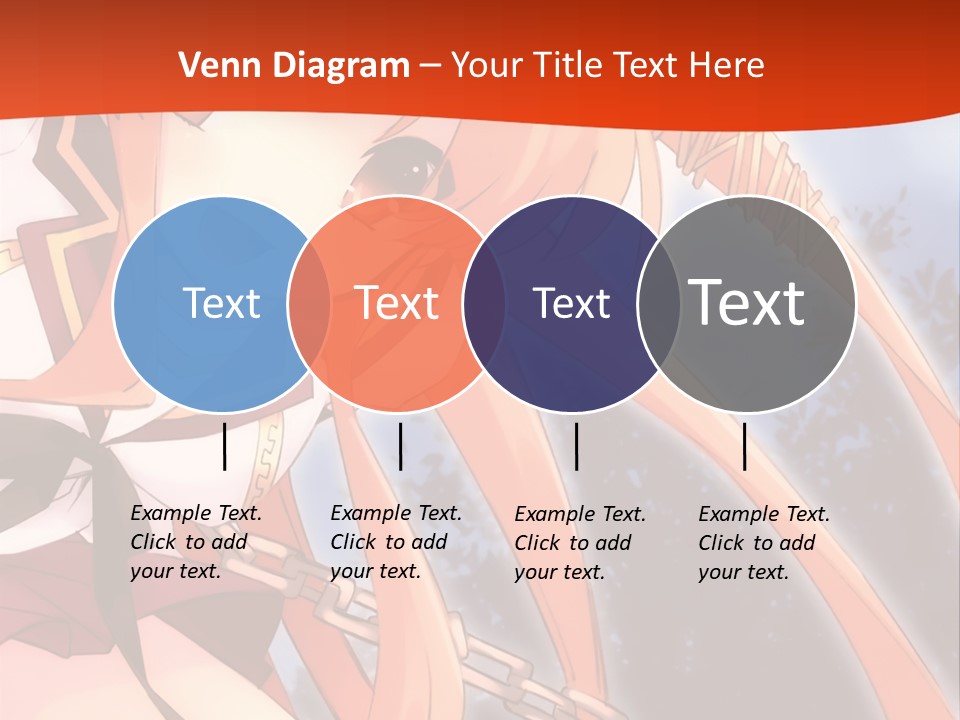 Venn Diagram – Your Title Text Here

Text

Text

Text

Text

Example Text. Click to add your text.

Example Text. Click to add your text.

Example Text. Click to add your text.

Example Text. Click to add your text.